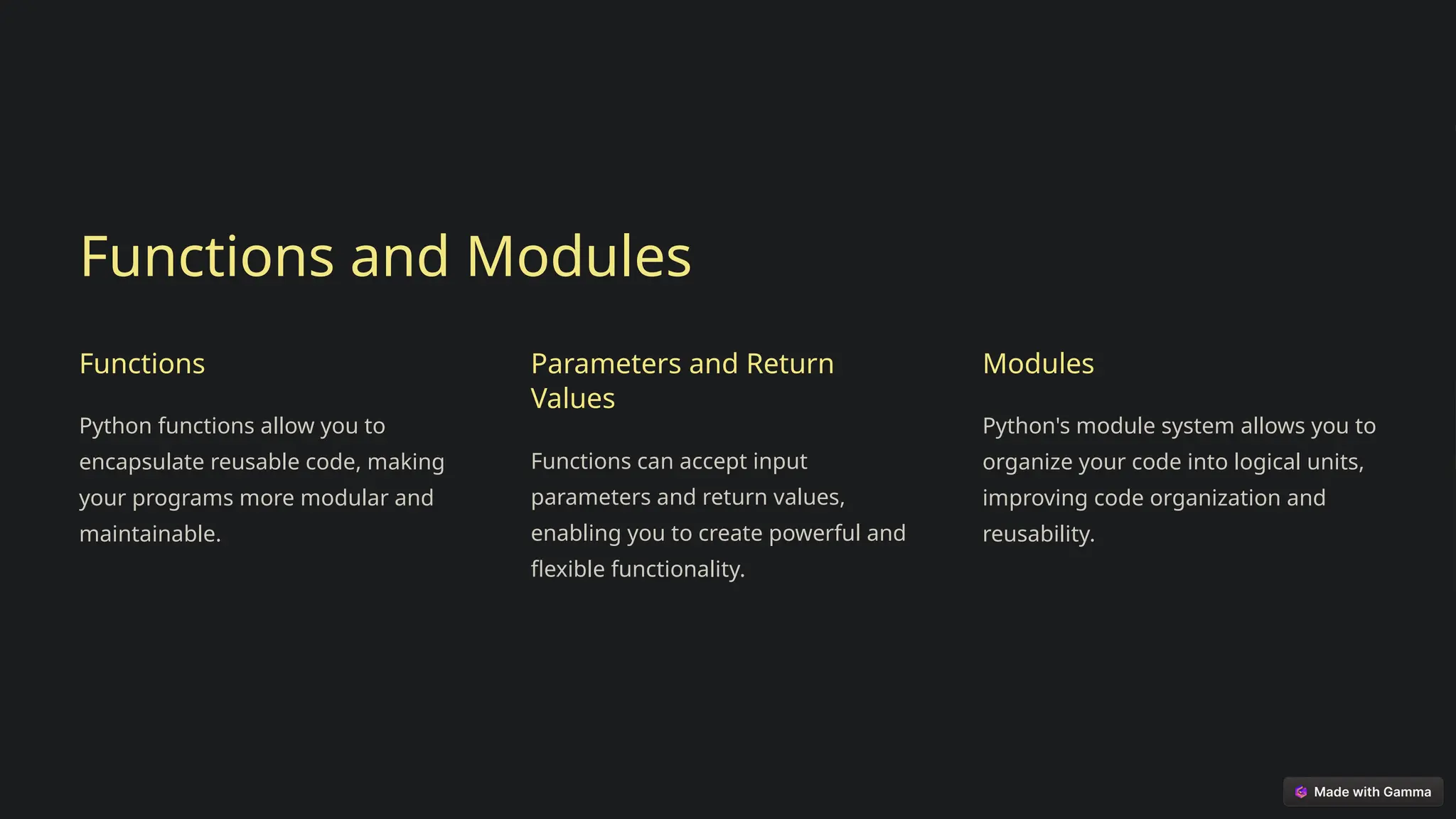 Functions and Modules

Functions

Python functions allow you to encapsulate reusable code, making your programs more modular and maintainable.

Parameters and Return Values

Functions can accept input parameters and return values, enabling you to create powerful and flexible functionality.

Modules

Python's module system allows you to organize your code into logical units, improving code organization and reusability.

Made with Gamma